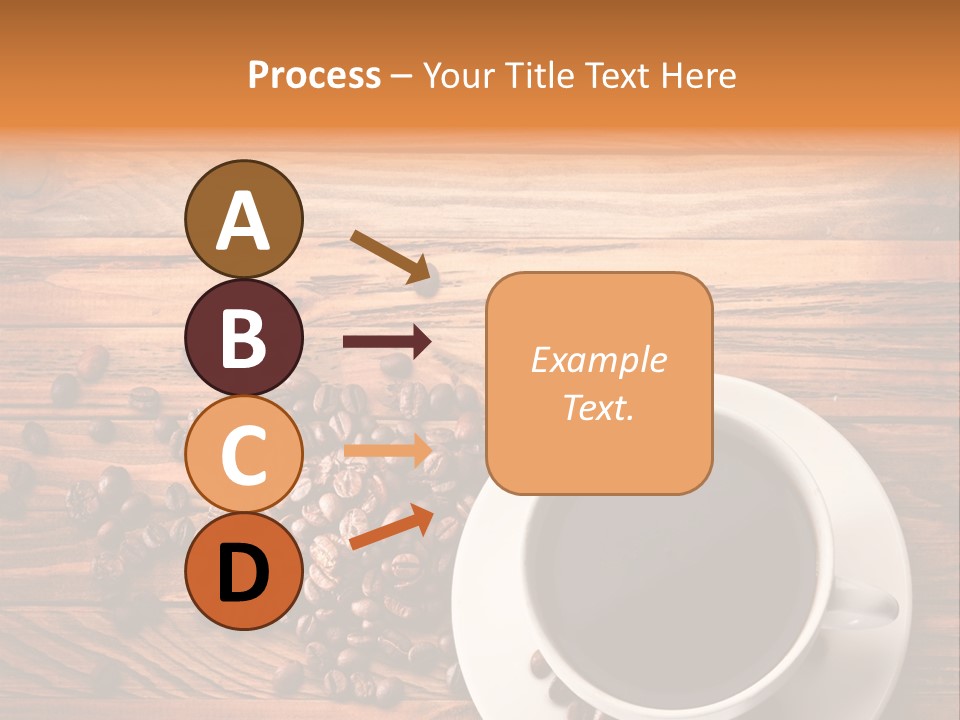 Process – Your Title Text Here

A

B

C

D

Example Text.